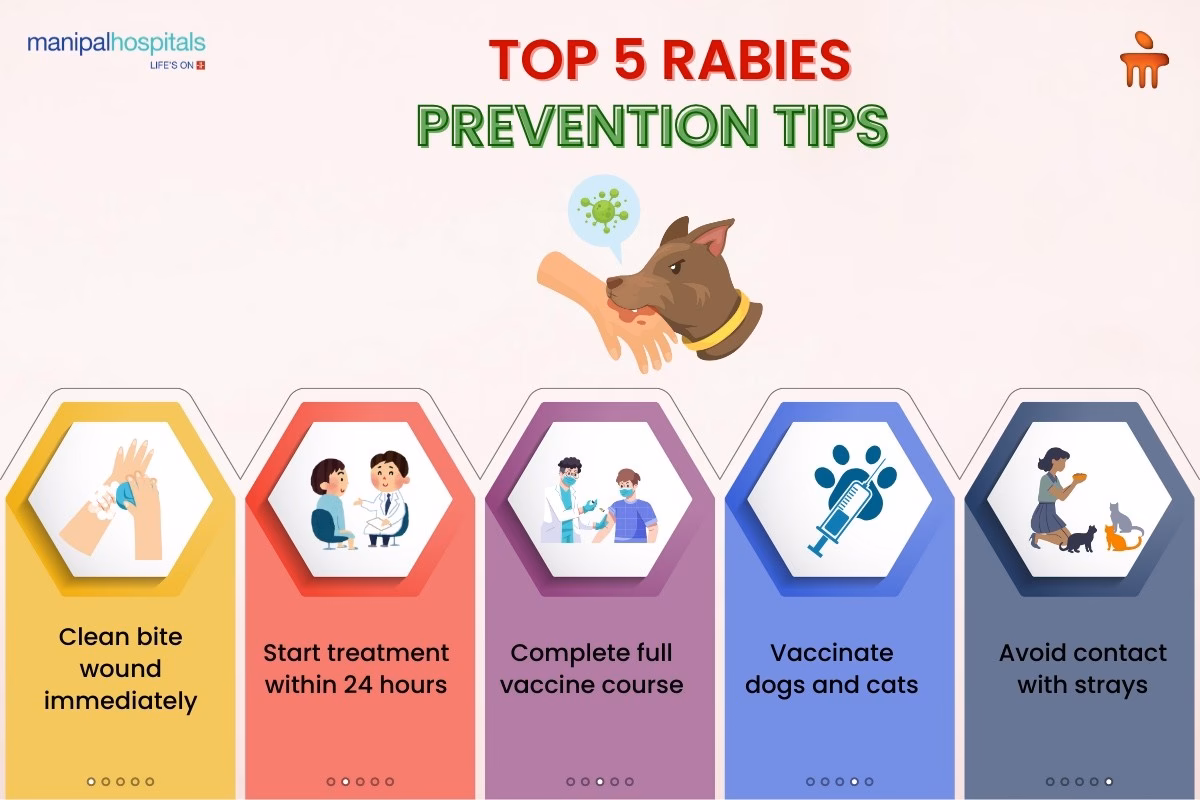 manipalhospitals
LIFE'S ON

TOP 5 RABIES
PREVENTION TIPS

Clean bite wound immediately

Start treatment within 24 hours

Complete full vaccine course

Vaccinate dogs and cats

Avoid contact with strays